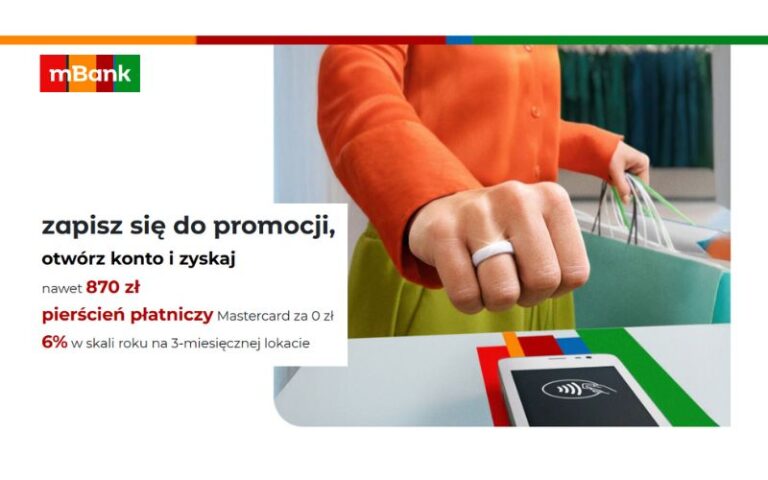 mBank

zapisz się do promocji,

otwórz konto i zyskaj

nawet 870 zł

pierścień płatniczy Mastercard za 0 zł

6% w skali roku na 3-miesięcznej lokacie